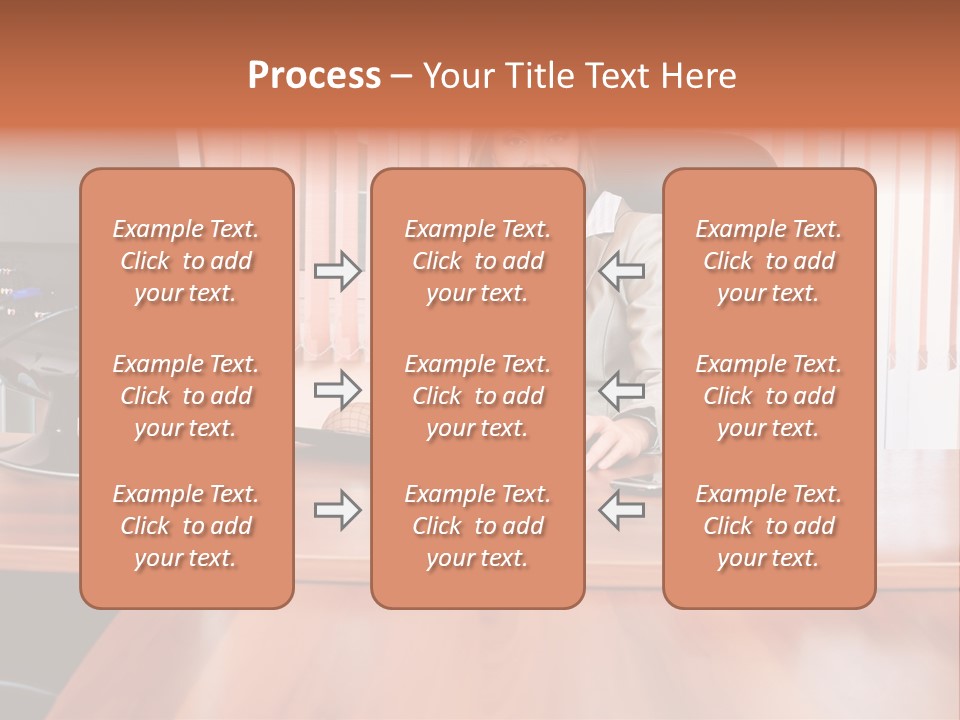 Process – Your Title Text Here

Example Text. Click to add your text.

Example Text. Click to add your text.

Example Text. Click to add your text.

Example Text. Click to add your text.

Example Text. Click to add your text.

Example Text. Click to add your text.

Example Text. Click to add your text.

Example Text. Click to add your text.

Example Text. Click to add your text.